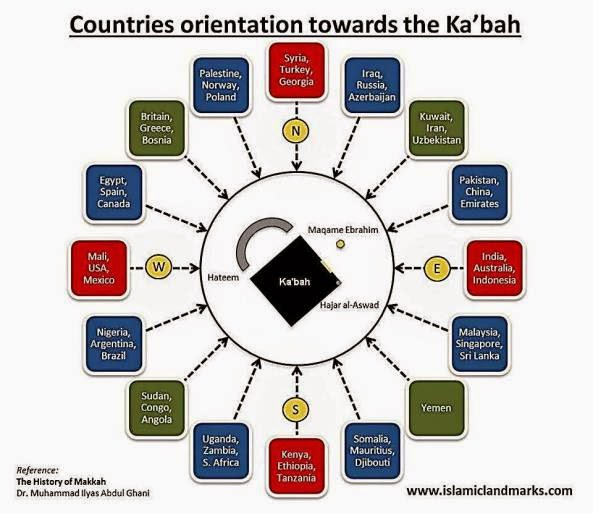 Countries orientation towards the Ka'bah

Syria, Turkey, Georgia

N

Iraq, Russia, Azerbaijan

Kuwait, Iran, Uzbekistan

Pakistan, China, Emirates

India, Australia, Indonesia

E

Malaysia, Singapore, Sri Lanka

Yemen

Somalia, Mauritius, Djibouti

Kenya, Ethiopia, Tanzania

S

Uganda, Zambia, S. Africa

Sudan, Congo, Angola

Nigeria, Argentina, Brazil

Mali, USA, Mexico

W

Egypt, Spain, Canada

Britain, Greece, Bosnia

Palestine, Norway, Poland

Maqame Ebrahim

Hateem

Ka'bah

Hajar al-Aswad

Reference:
The History of Makkah
Dr. Muhammad Ilyas Abdul Ghani

www.islamiclandmarks.com